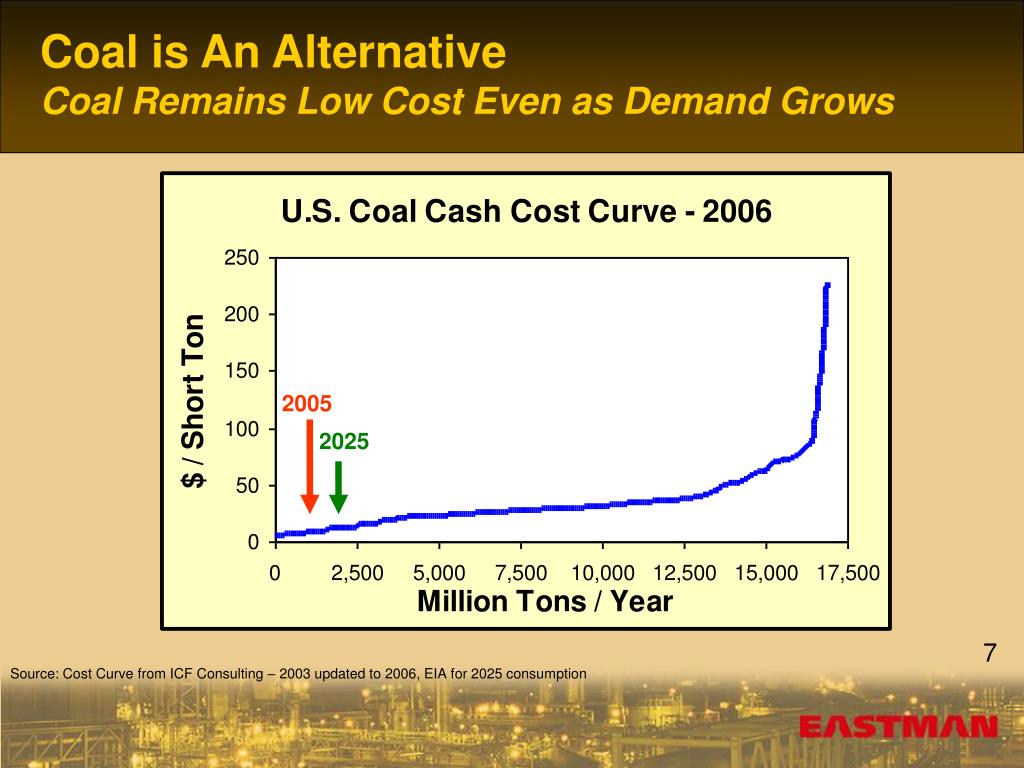 Coal is An Alternative
Coal Remains Low Cost Even as Demand Grows

U.S. Coal Cash Cost Curve - 2006

$ / Short Ton

250
200
150
100
50
0

2005
2025

0 2,500 5,000 7,500 10,000 12,500 15,000 17,500

Million Tons / Year

7

Source: Cost Curve from ICF Consulting – 2003 updated to 2006, EIA for 2025 consumption

EASTMAN